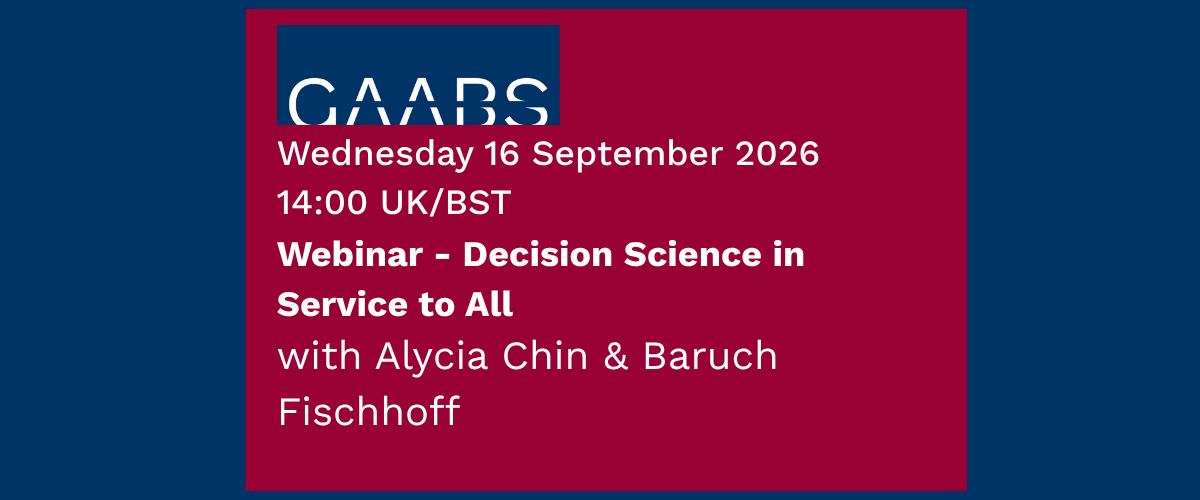 GAABS

Wednesday 16 September 2026
14:00 UK/BST

Webinar - Decision Science in Service to All

with Alycia Chin & Baruch Fischhoff